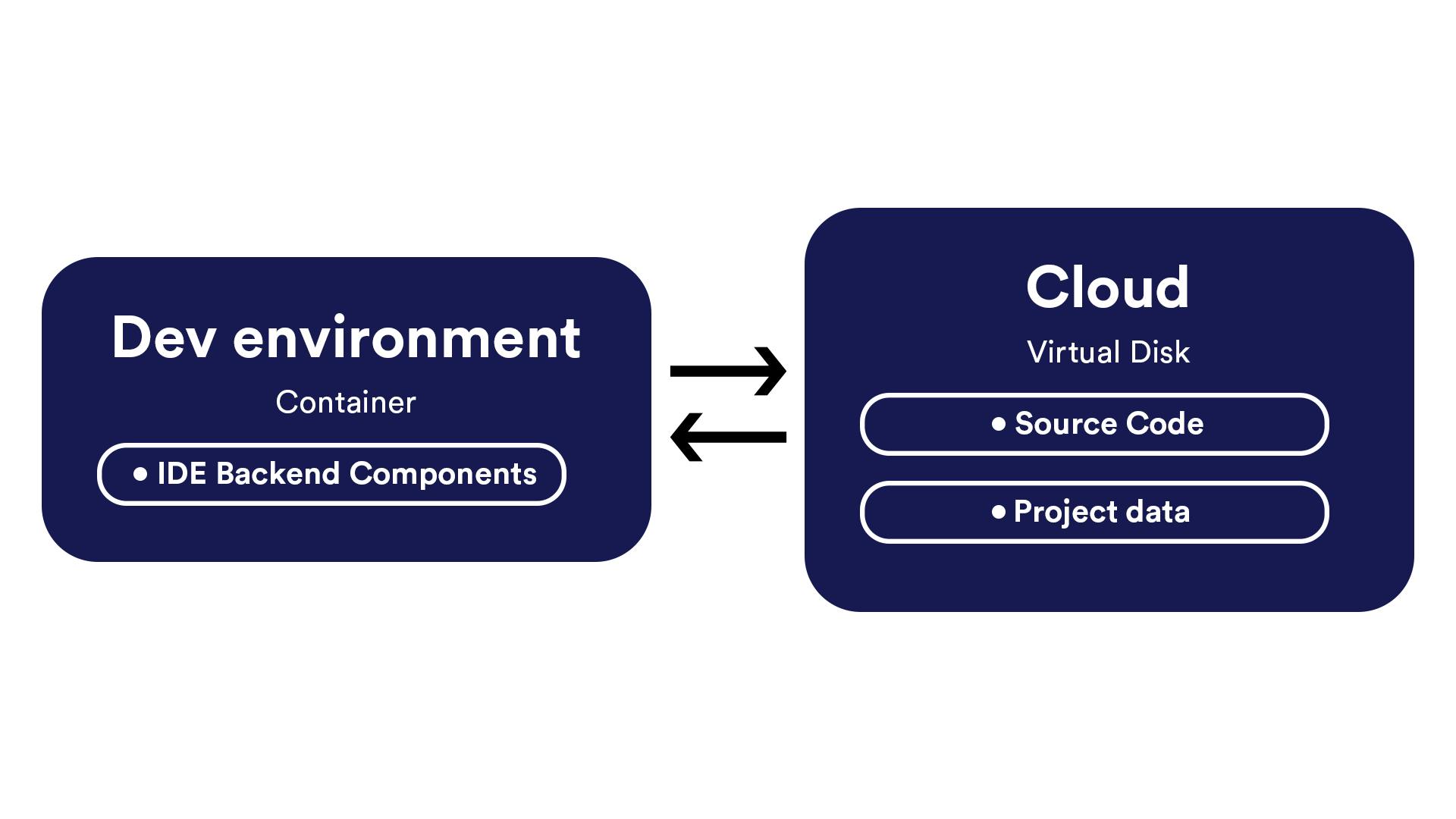 Dev environment

Container

• IDE Backend Components

Cloud

Virtual Disk

• Source Code

• Project data